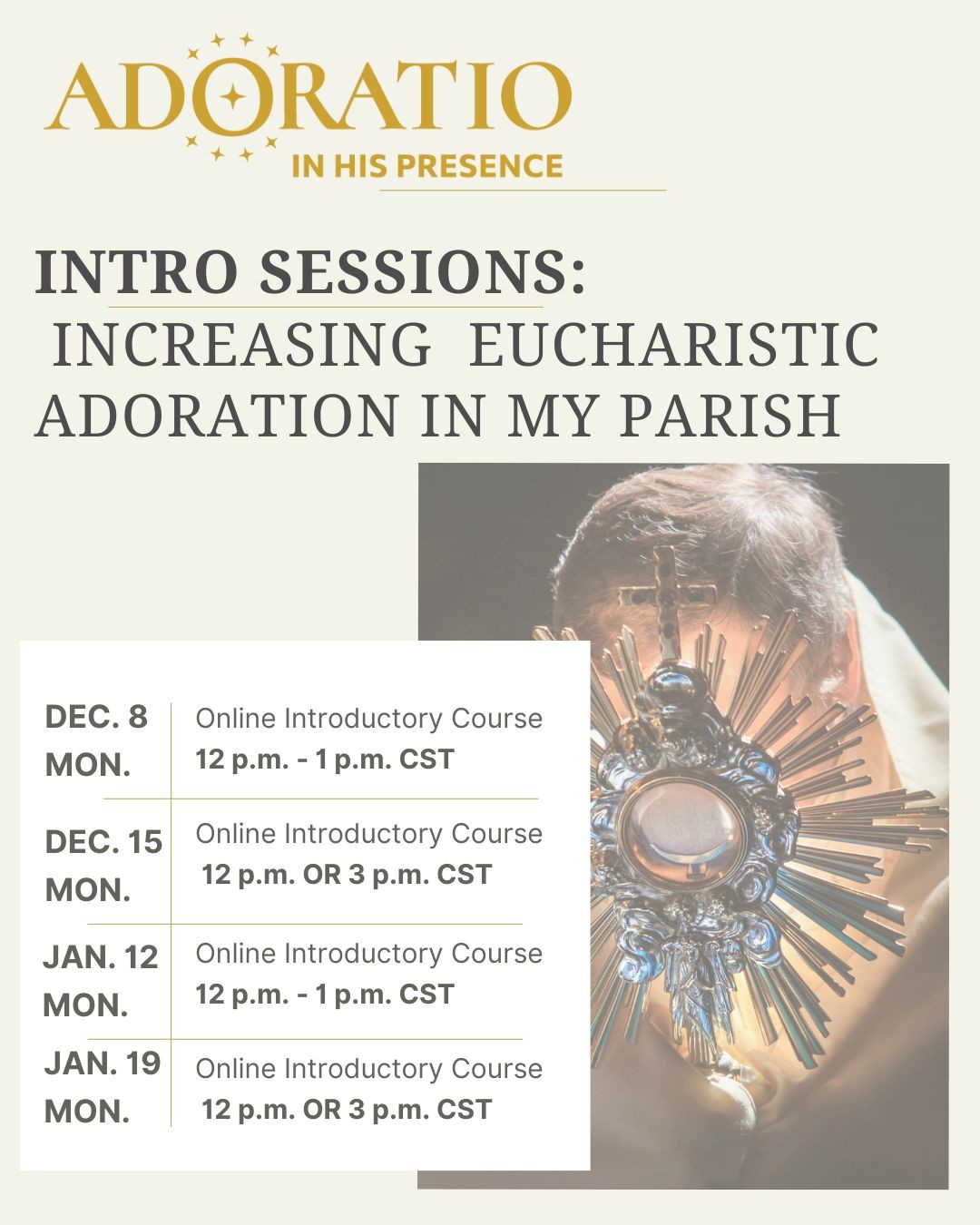 ADORATIO
IN HIS PRESENCE

INTRO SESSIONS:
INCREASING EUCHARISTIC ADORATION IN MY PARISH

| | |
|---|---|
| DEC. 8 MON. | Online Introductory Course 12 p.m. - 1 p.m. CST |
| DEC. 15 MON. | Online Introductory Course 12 p.m. OR 3 p.m. CST |
| JAN. 12 MON. | Online Introductory Course 12 p.m. - 1 p.m. CST |
| JAN. 19 MON. | Online Introductory Course 12 p.m. OR 3 p.m. CST |